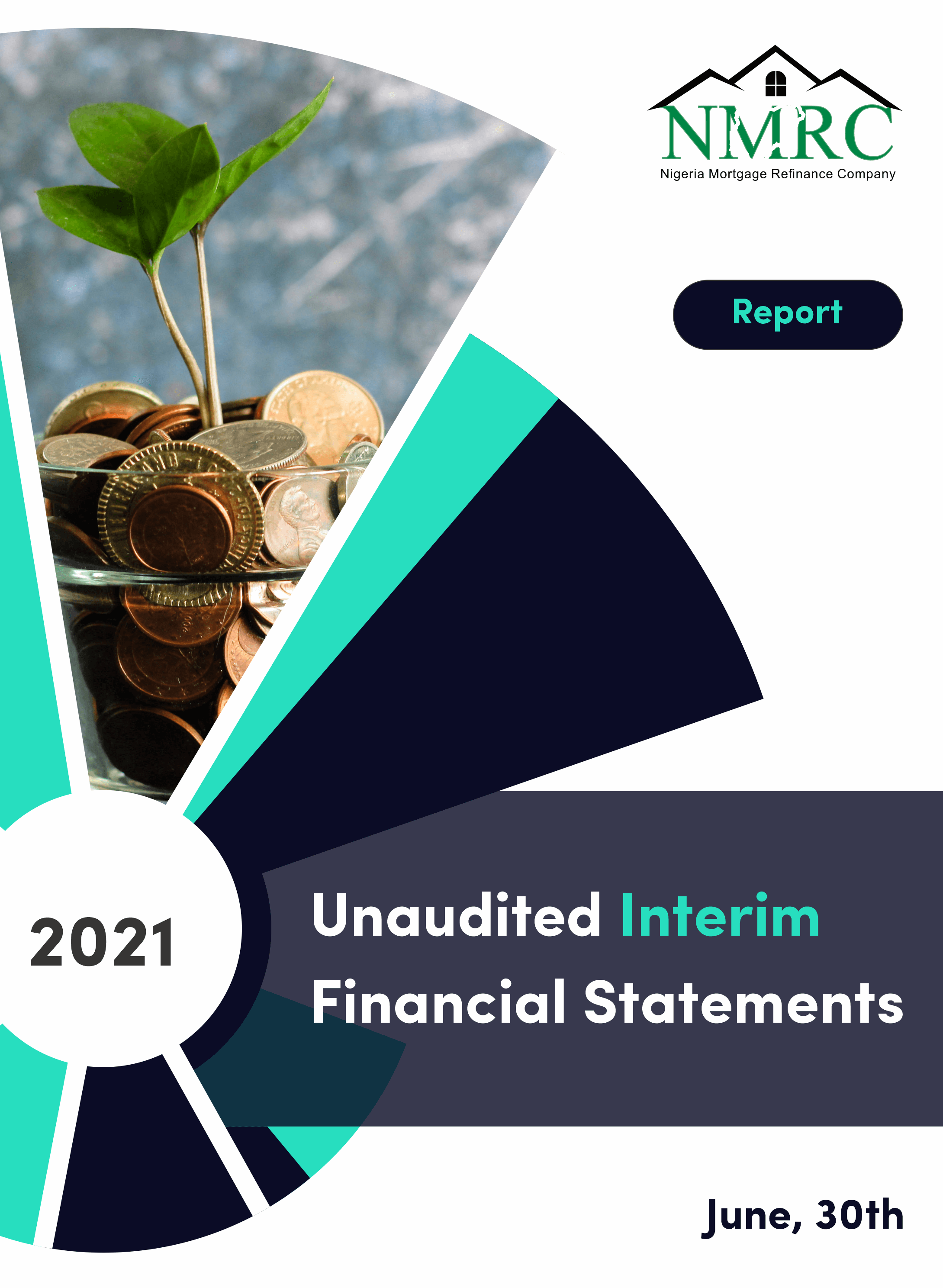 NMRC
Nigeria Mortgage Refinance Company

Report

2021

Unaudited Interim Financial Statements

June, 30th